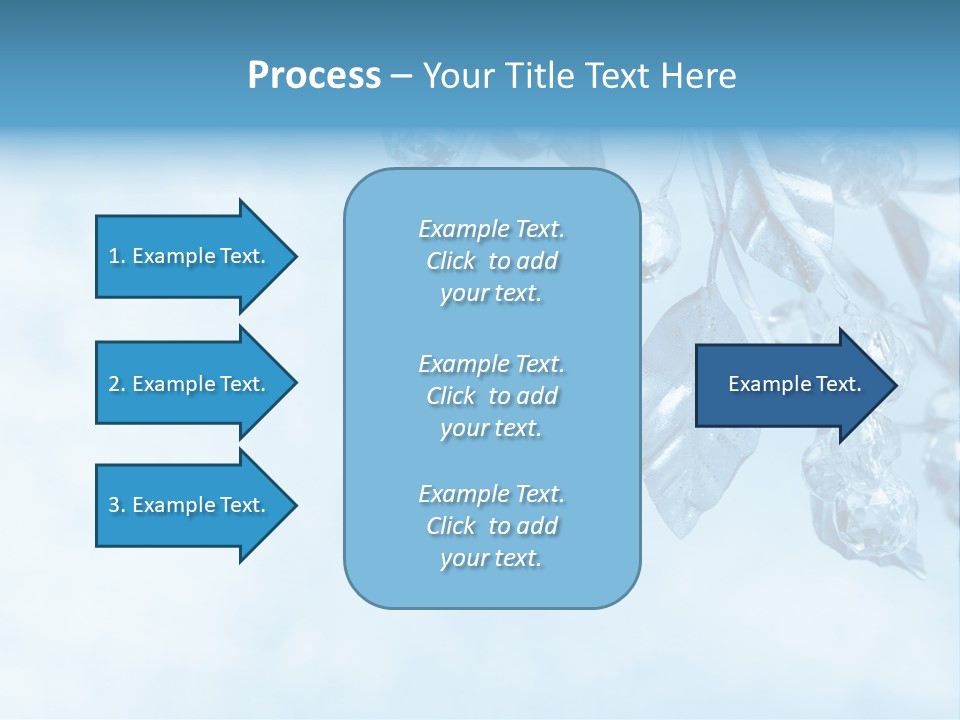 Process – Your Title Text Here

1. Example Text.

2. Example Text.

3. Example Text.

Example Text. Click to add your text.

Example Text. Click to add your text.

Example Text. Click to add your text.

Example Text.